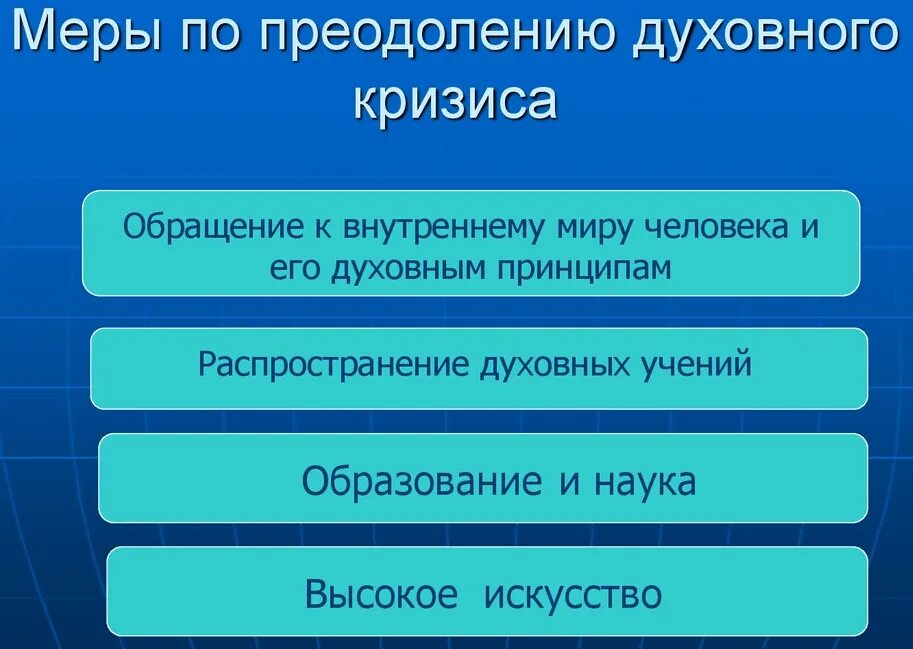 Меры по преодолению духовного кризиса

Обращение к внутреннему миру человека и его духовным принципам

Распространение духовных учений

Образование и наука

Высокое искусство